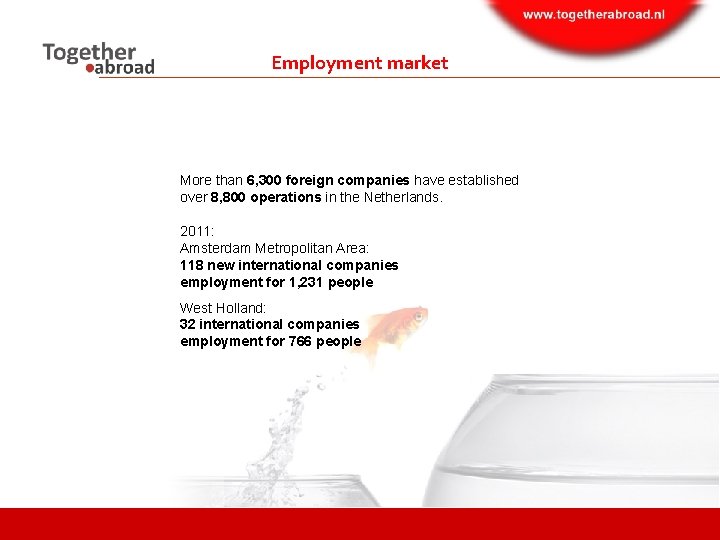 www.togetherabroad.nl

Together abroad

Employment market

More than 6,300 foreign companies have established over 8,800 operations in the Netherlands.

2011:
Amsterdam Metropolitan Area:
118 new international companies
employment for 1,231 people

West Holland:
32 international companies
employment for 766 people